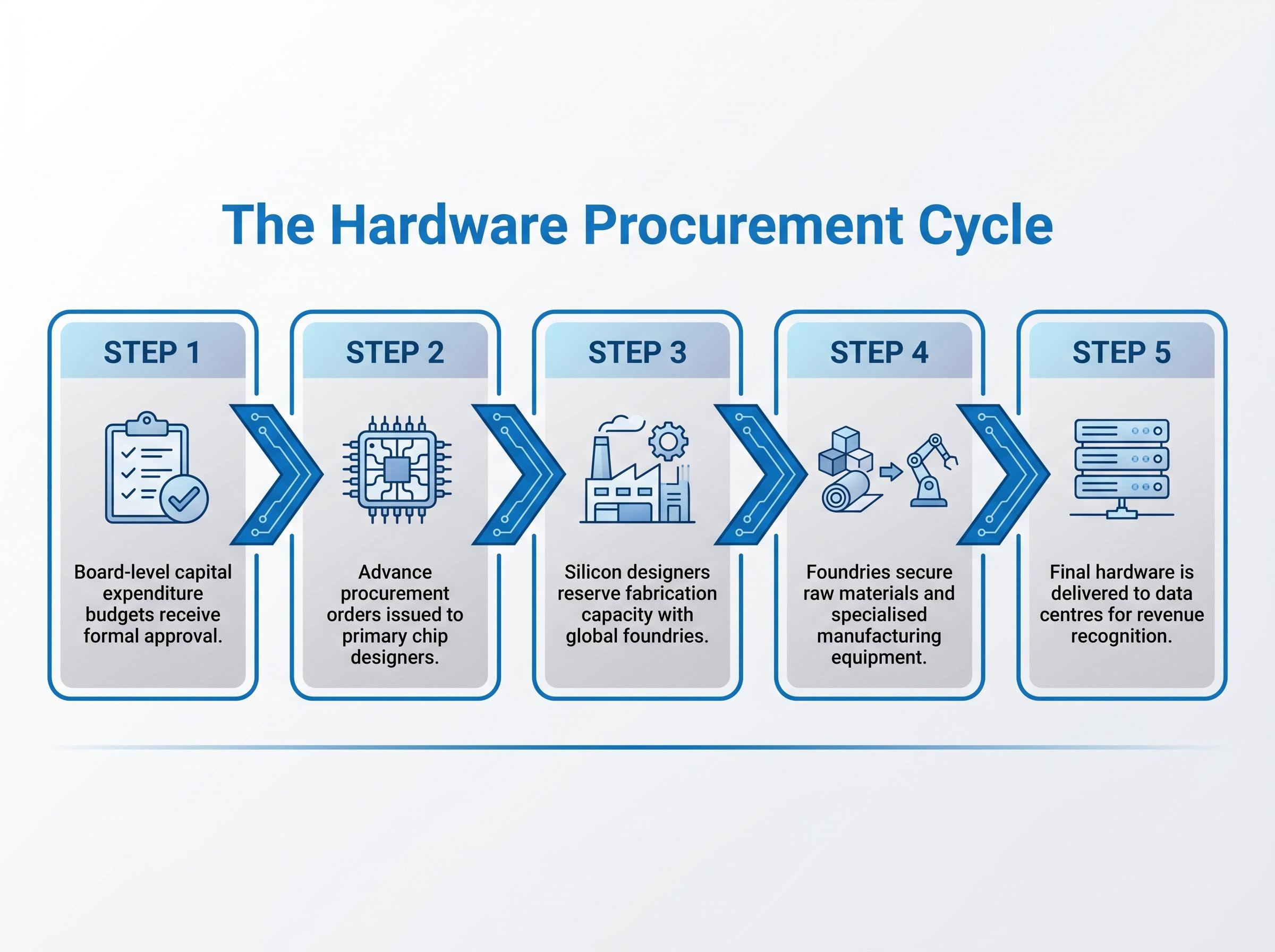 The Hardware Procurement Cycle

STEP 1

Board-level capital expenditure budgets receive formal approval.

STEP 2

Advance procurement orders issued to primary chip designers.

STEP 3

Silicon designers reserve fabrication capacity with global foundries.

STEP 4

Foundries secure raw materials and specialised manufacturing equipment.

STEP 5

Final hardware is delivered to data centres for revenue recognition.